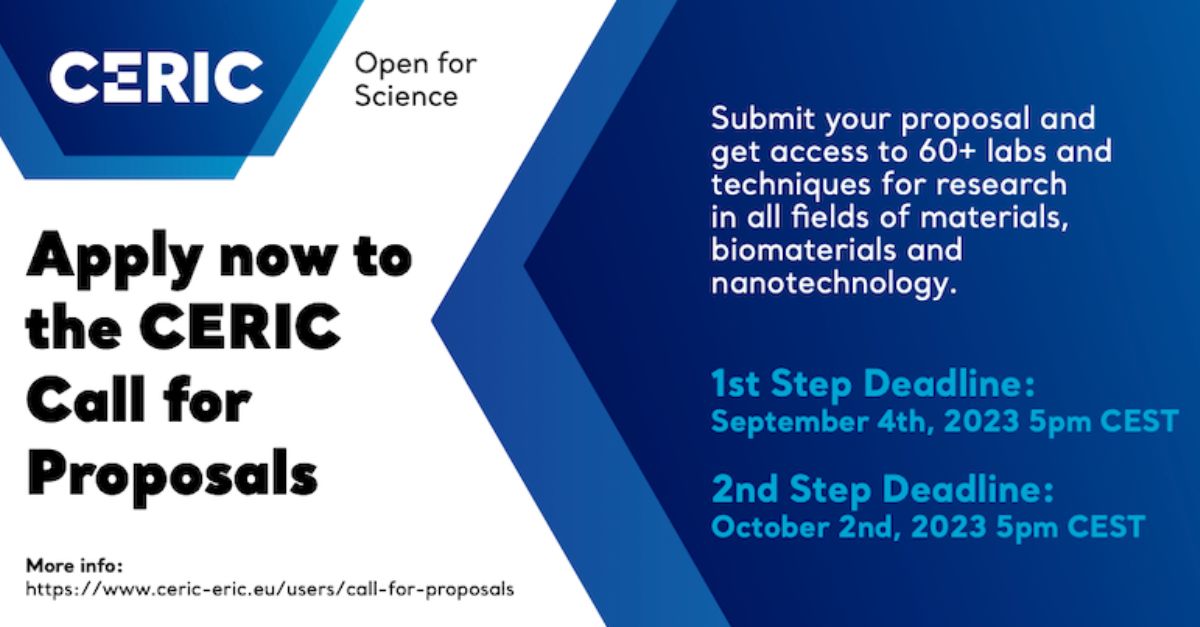 CERIC

Open for Science

Apply now to the CERIC Call for Proposals

More info:
https://www.ceric-eric.eu/users/call-for-proposals

Submit your proposal and get access to 60+ labs and techniques for research in all fields of materials, biomaterials and nanotechnology.

1st Step Deadline:
September 4th, 2023 5pm CEST

2nd Step Deadline:
October 2nd, 2023 5pm CEST